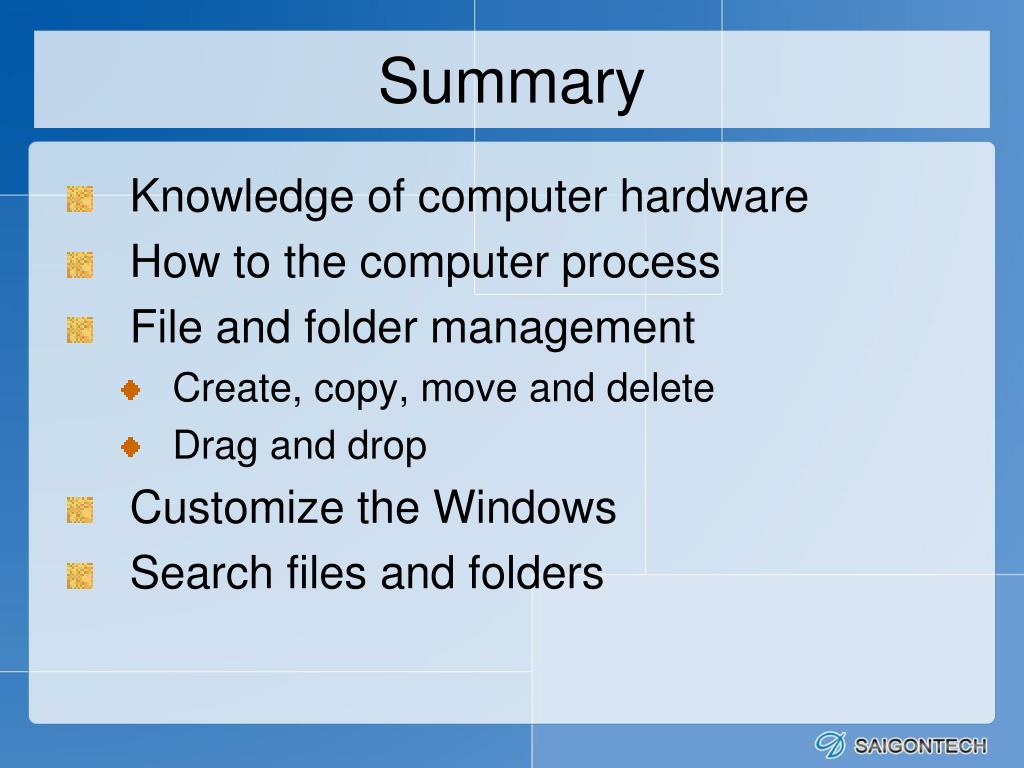 Summary

Knowledge of computer hardware

How to the computer process

File and folder management

Create, copy, move and delete

Drag and drop

Customize the Windows

Search files and folders

SAIGONTECH